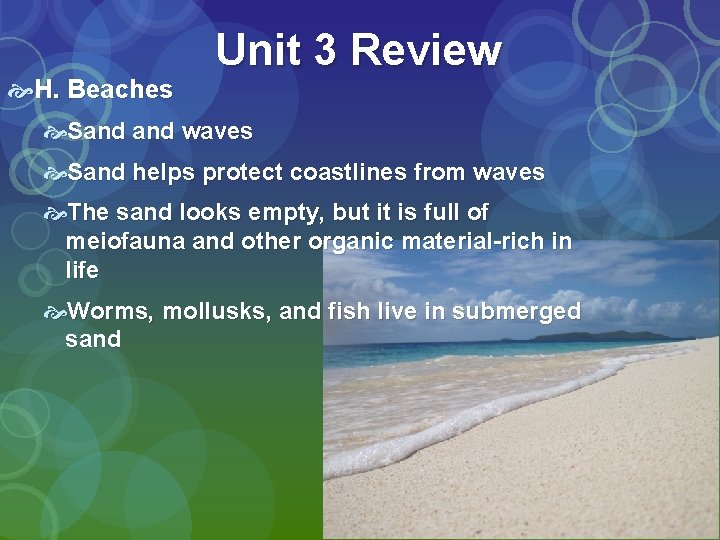 Unit 3 Review

H. Beaches

Sand and waves

Sand helps protect coastlines from waves

The sand looks empty, but it is full of meiofauna and other organic material-rich in life

Worms, mollusks, and fish live in submerged sand